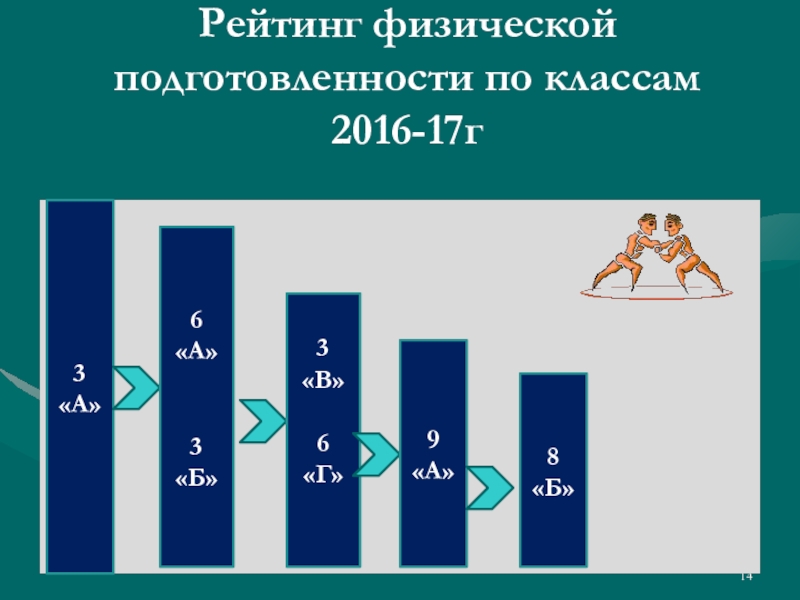 Рейтинг физической подготовленности по классам 2016-17г

3
«А»

6
«А»

3
«Б»

3
«В»

6
«Г»

9
«А»

8
«Б»

14